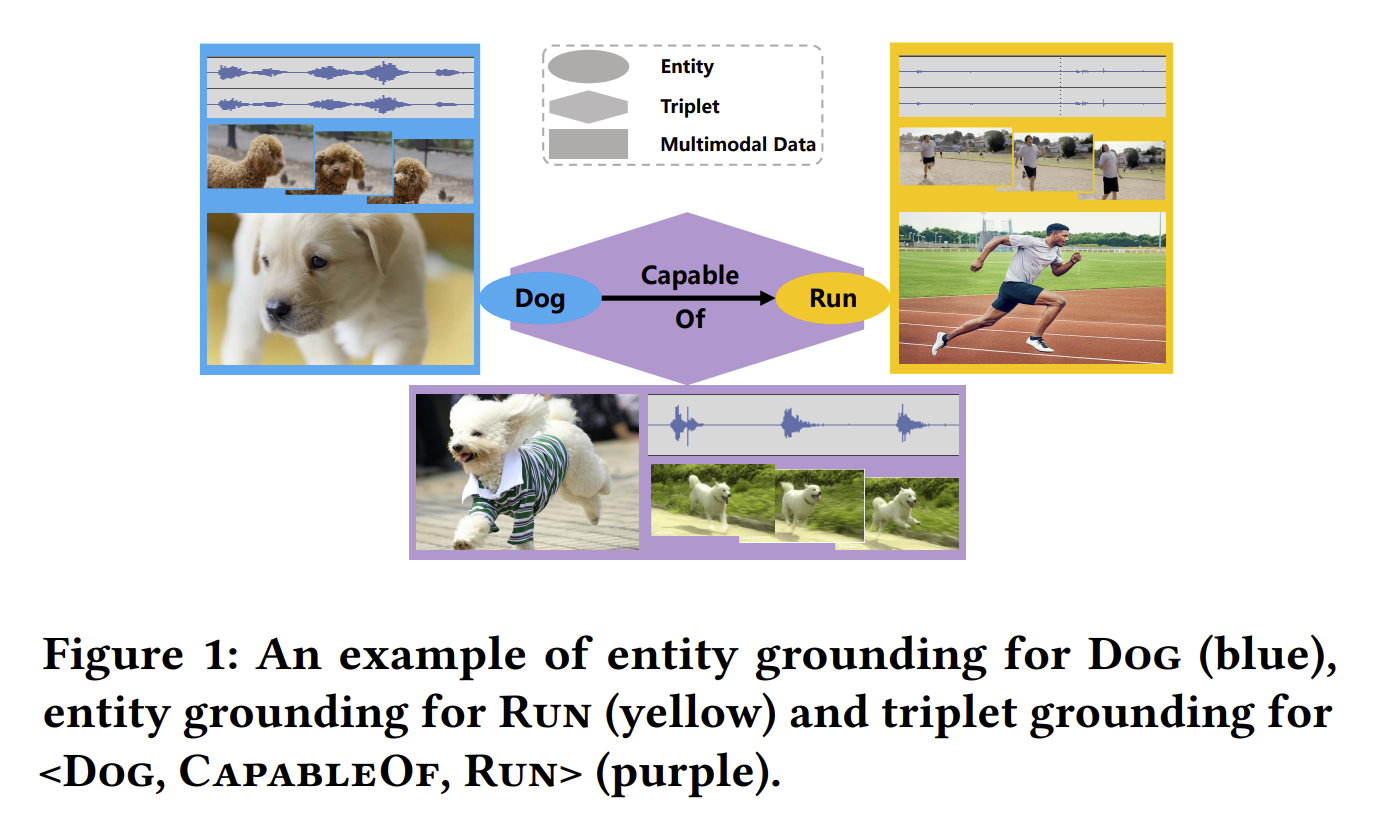 Entity
Triplet
Multimodal Data

Dog
Capable Of
Run

Figure 1: An example of entity grounding for Dog (blue), entity grounding for Run (yellow) and triplet grounding for <Dog, CapableOf, Run> (purple).